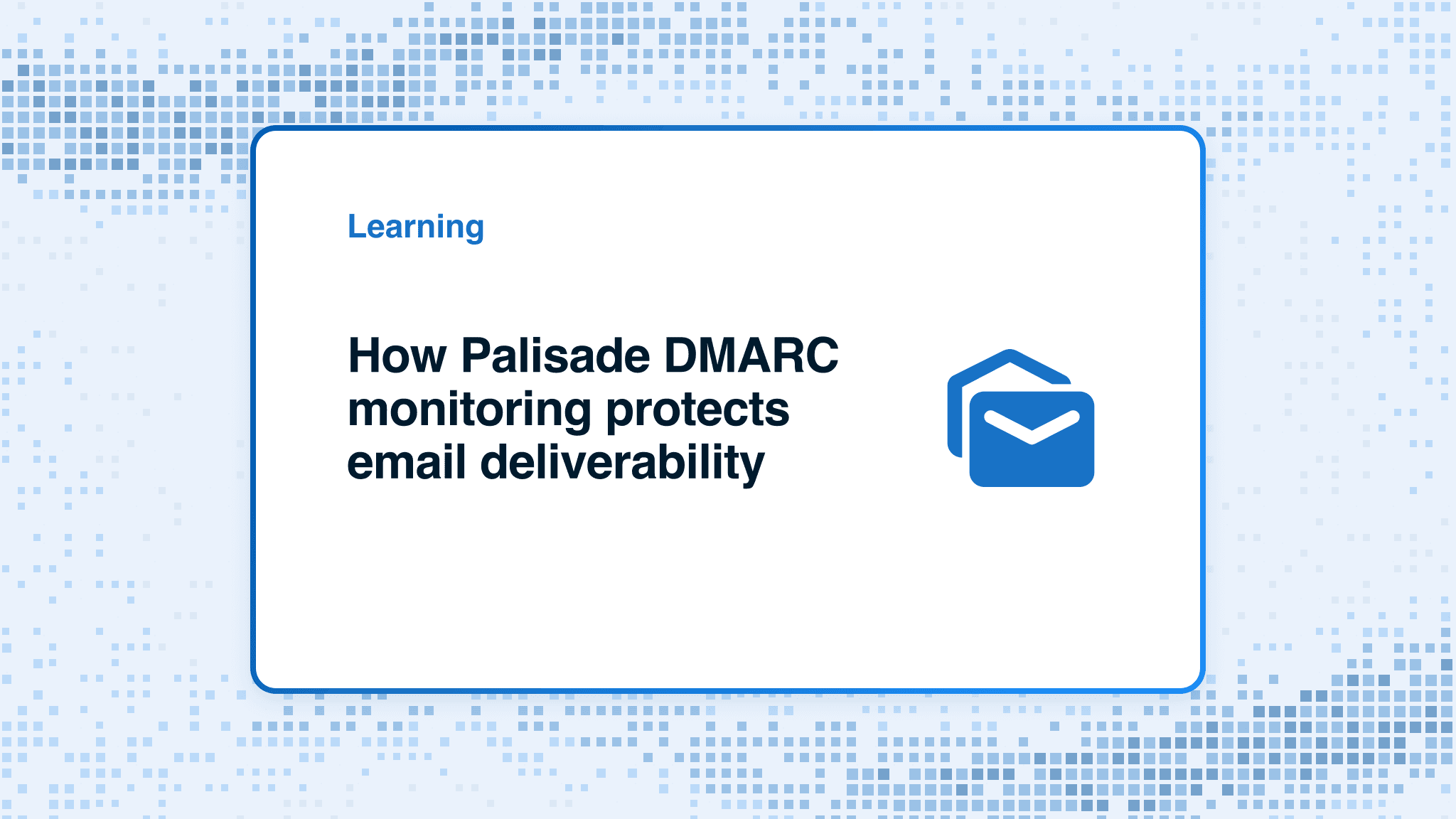 Learning

How Palisade DMARC monitoring protects email deliverability